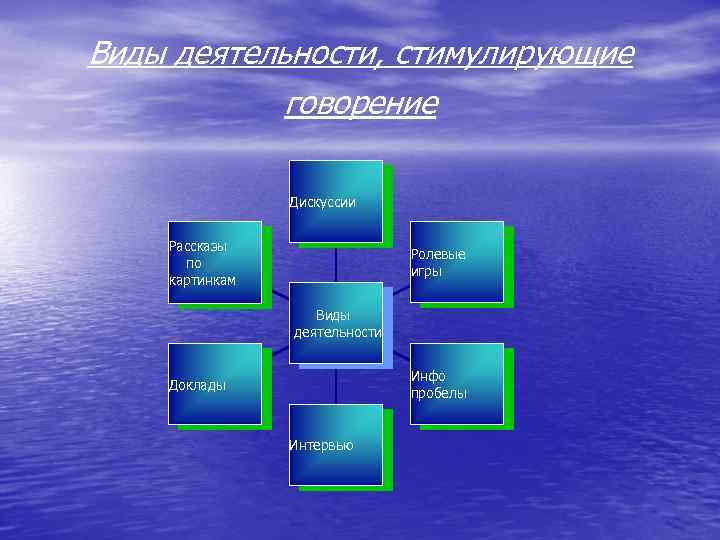 Виды деятельности, стимулирующие говорение

Дискуссии

Рассказы по картинкам

Ролевые игры

Виды деятельности

Доклады

Инфо пробелы

Интервью